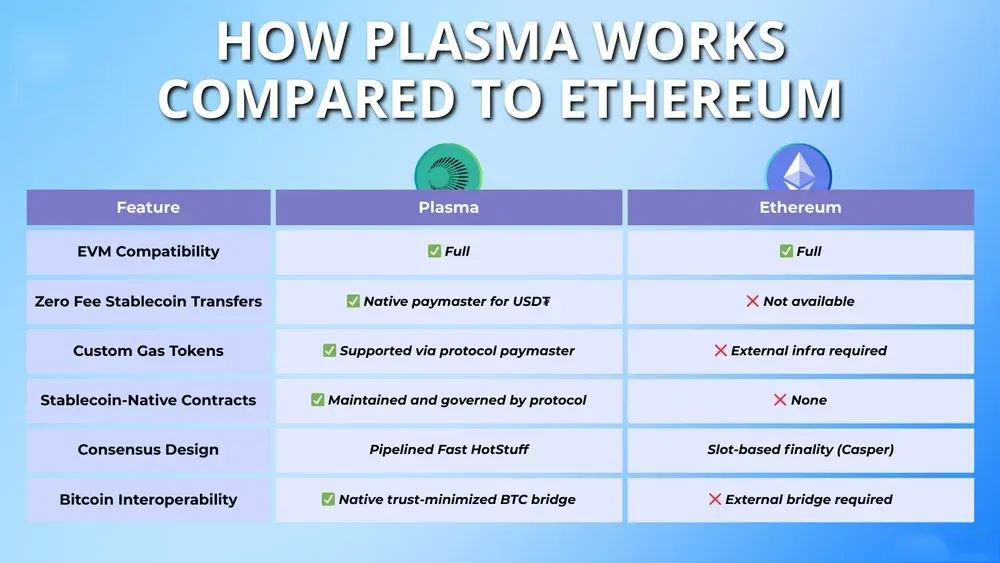 HOW PLASMA WORKS COMPARED TO ETHEREUM

| Feature | Plasma | Ethereum |
|---|---|---|
| EVM Compatibility | ✅ Full | ✅ Full |
| Zero Fee Stablecoin Transfers | ✅ Native paymaster for USD₮ | ❌ Not available |
| Custom Gas Tokens | ✅ Supported via protocol paymaster | ❌ External infra required |
| Stablecoin-Native Contracts | ✅ Maintained and governed by protocol | ❌ None |
| Consensus Design | Pipelined Fast HotStuff | Slot-based finality (Casper) |
| Bitcoin Interoperability | ✅ Native trust-minimized BTC bridge | ❌ External bridge required |